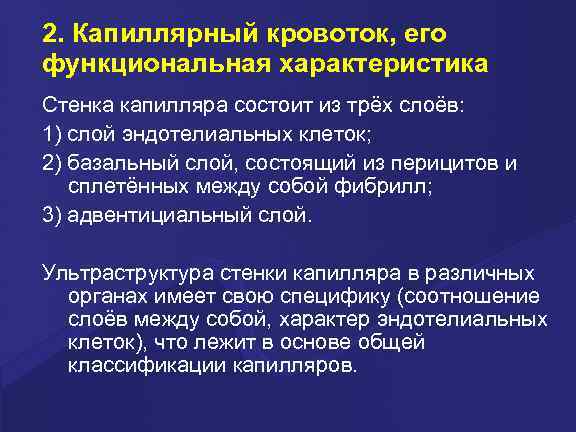 2. Капиллярный кровоток, его функциональная характеристика

Стенка капилляра состоит из трёх слоёв:

1) слой эндотелиальных клеток;

2) базальный слой, состоящий из перицитов и сплетённых между собой фибрилл;

3) адвентициальный слой.

Ультраструктура стенки капилляра в различных органах имеет свою специфику (соотношение слоёв между собой, характер эндотелиальных клеток), что лежит в основе общей классификации капилляров.